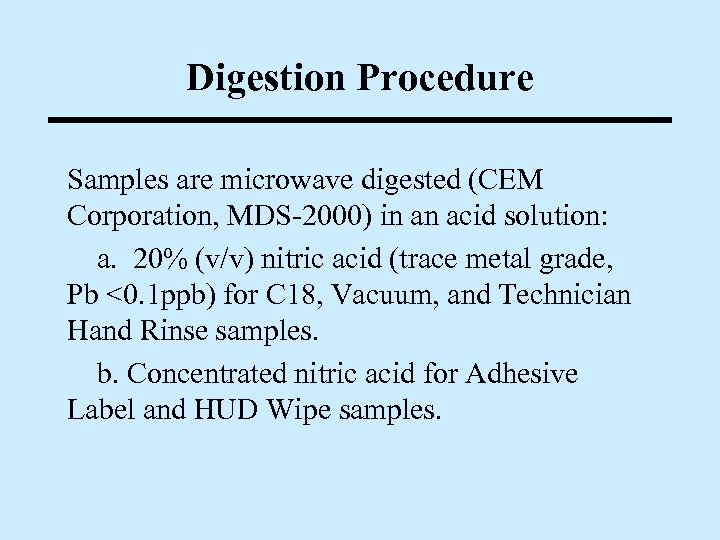 Digestion Procedure

Samples are microwave digested (CEM Corporation, MDS-2000) in an acid solution:

a. 20% (v/v) nitric acid (trace metal grade, Pb <0.1ppb) for C18, Vacuum, and Technician Hand Rinse samples.

b. Concentrated nitric acid for Adhesive Label and HUD Wipe samples.